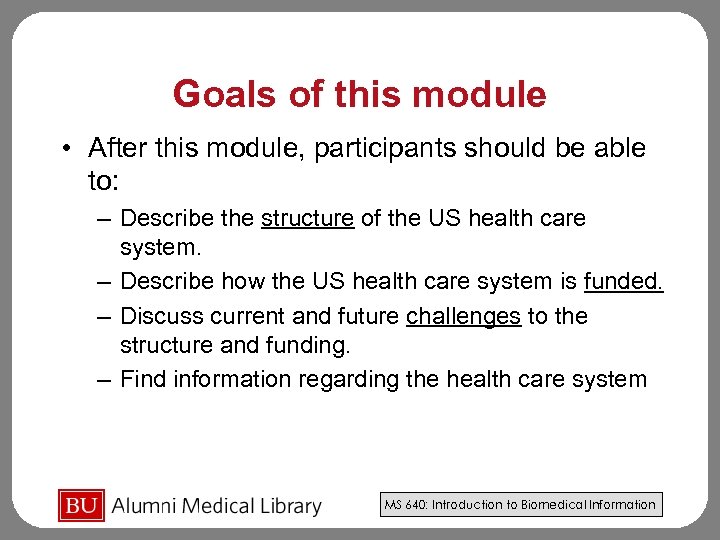 Goals of this module

• After this module, participants should be able to:
– Describe the structure of the US health care system.
– Describe how the US health care system is funded.
– Discuss current and future challenges to the structure and funding.
– Find information regarding the health care system

BU Alumni Medical Library

MS 640: Introduction to Biomedical Information